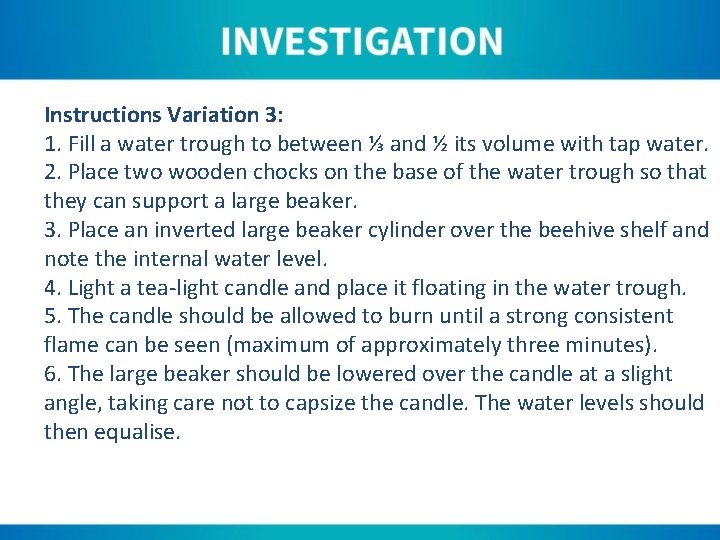 INVESTIGATION

Instructions Variation 3:
1. Fill a water trough to between ⅓ and ½ its volume with tap water.
2. Place two wooden chocks on the base of the water trough so that they can support a large beaker.
3. Place an inverted large beaker cylinder over the beehive shelf and note the internal water level.
4. Light a tea-light candle and place it floating in the water trough.
5. The candle should be allowed to burn until a strong consistent flame can be seen (maximum of approximately three minutes).
6. The large beaker should be lowered over the candle at a slight angle, taking care not to capsize the candle. The water levels should then equalise.